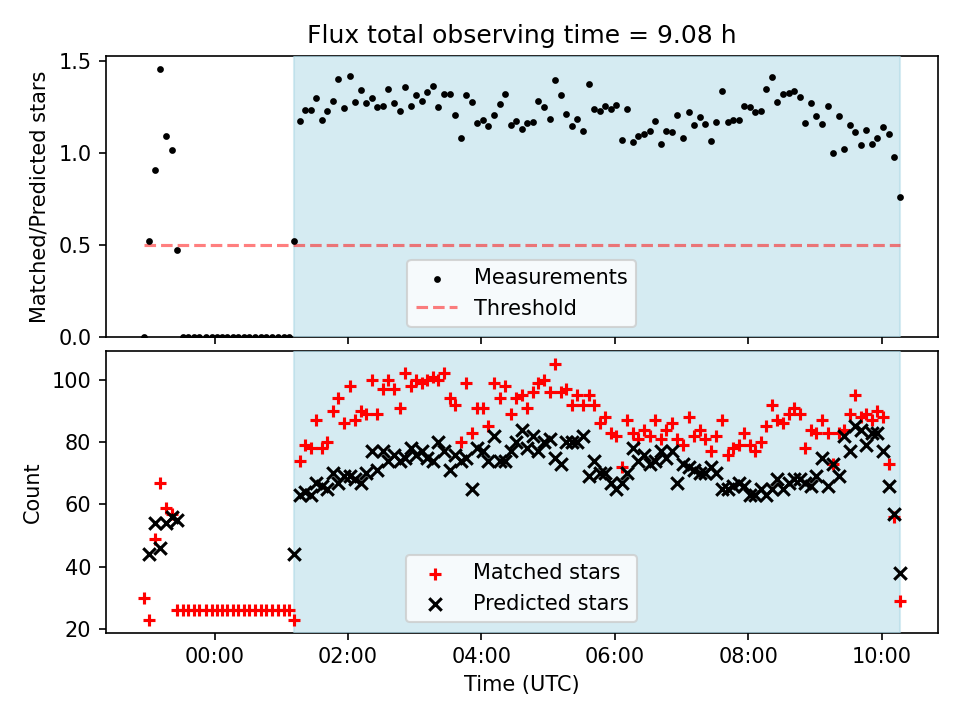 Flux total observing time = 9.08 h

Matched/Predicted stars

1.5
1.0
0.5
0.0

Measurements
Threshold

Count

100
80
60
40
20

Matched stars
Predicted stars

00:00
02:00
04:00
06:00
08:00
10:00

Time (UTC)